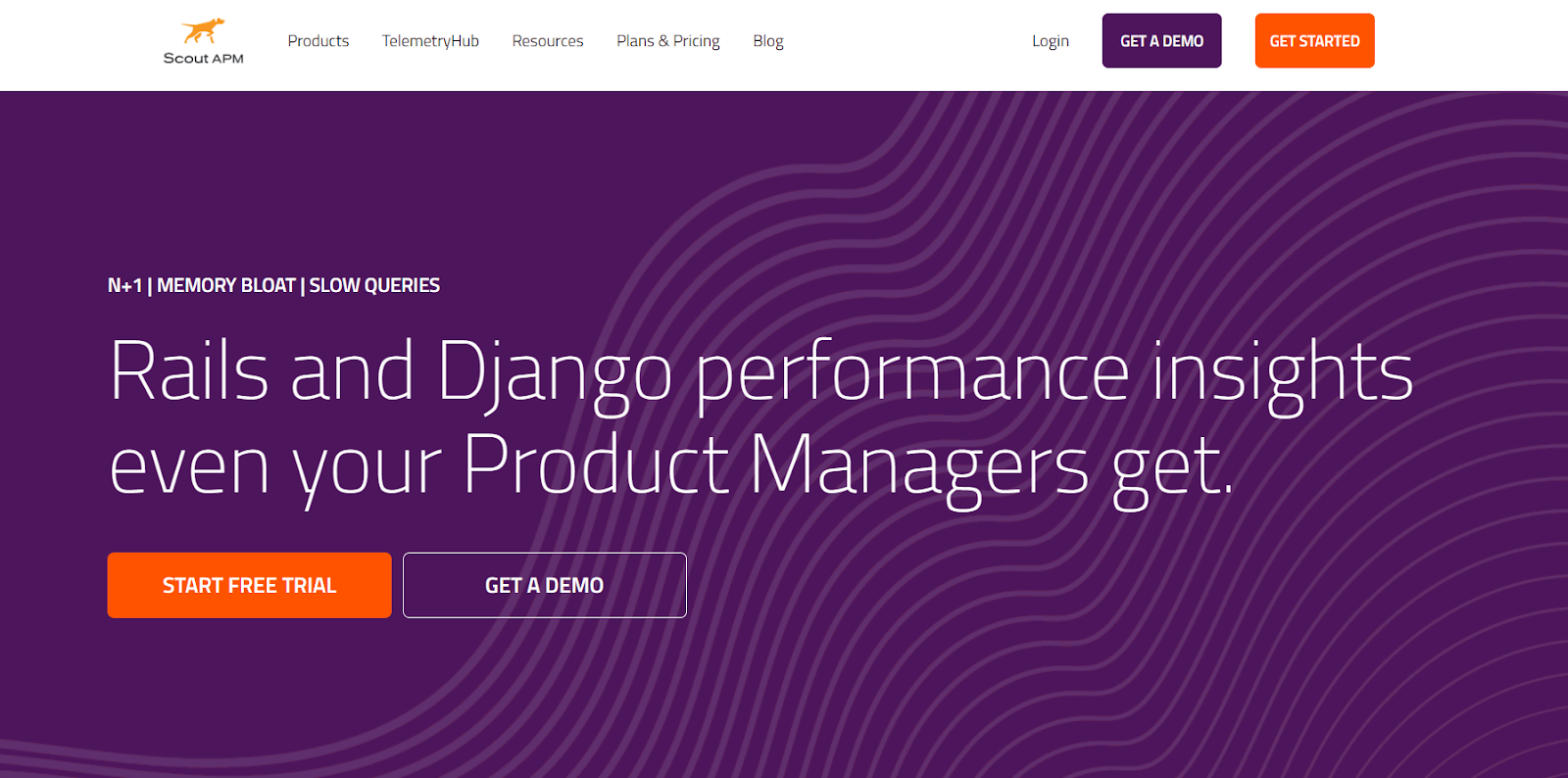 Scout APM

Products TelemetryHub Resources Plans & Pricing Blog

Login GET A DEMO GET STARTED

N+1 | MEMORY BLOAT | SLOW QUERIES

Rails and Django performance insights even your Product Managers get.

START FREE TRIAL GET A DEMO